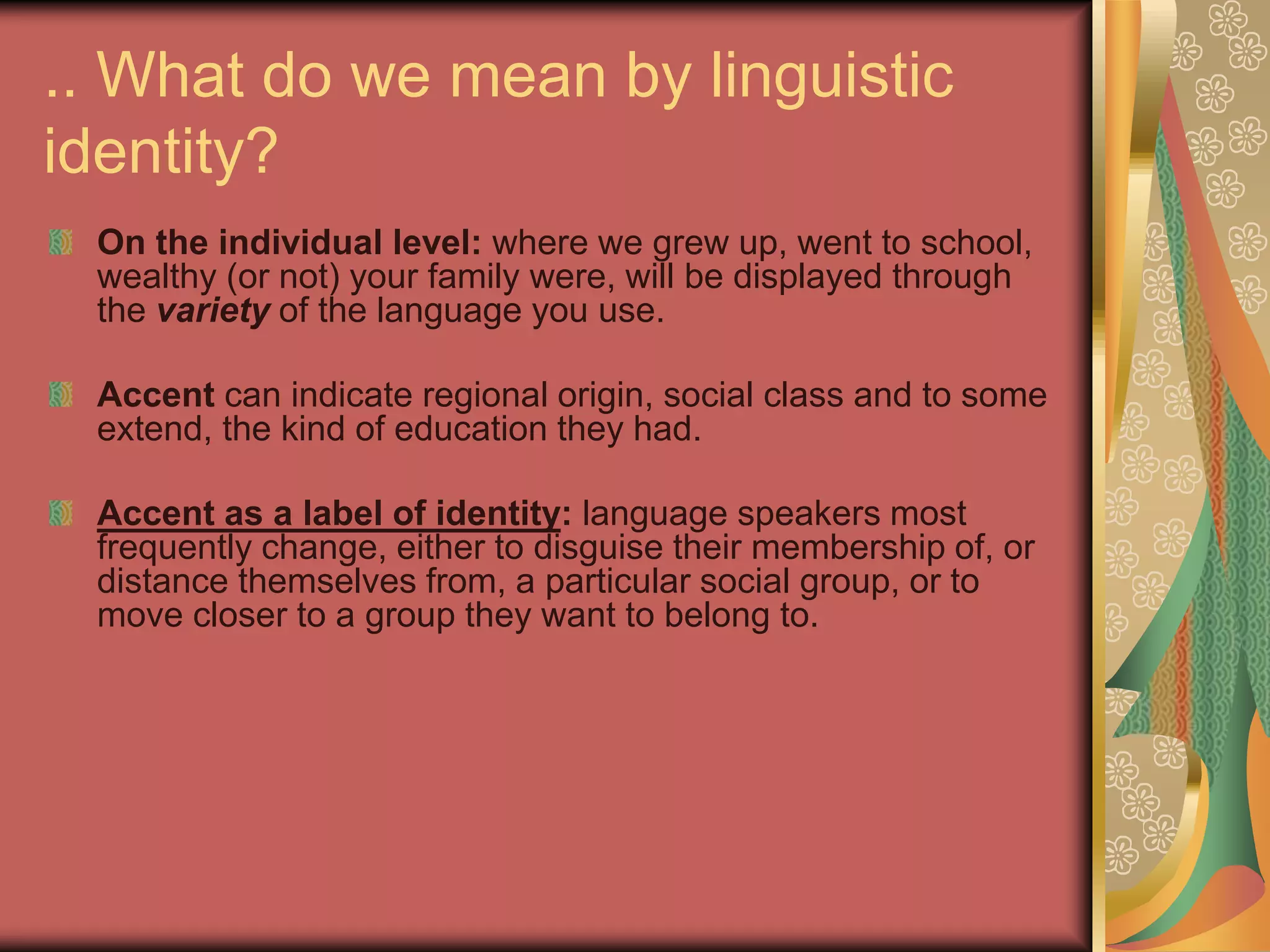 .. What do we mean by linguistic identity?

On the individual level: where we grew up, went to school, wealthy (or not) your family were, will be displayed through the variety of the language you use.

Accent can indicate regional origin, social class and to some extend, the kind of education they had.

Accent as a label of identity: language speakers most frequently change, either to disguise their membership of, or distance themselves from, a particular social group, or to move closer to a group they want to belong to.